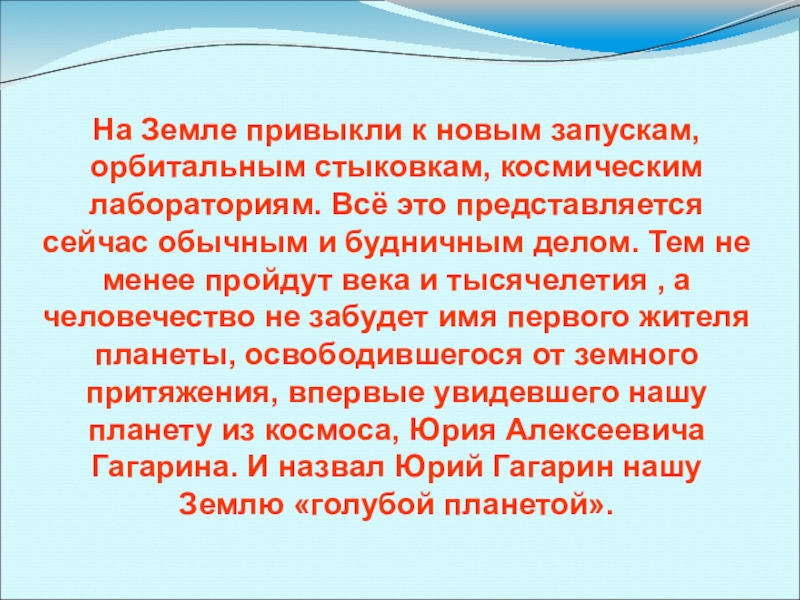 На Земле привыкли к новым запускам, орбитальным стыковкам, космическим лабораториям. Всё это представляется сейчас обычным и будничным делом. Тем не менее пройдут века и тысячелетия , а человечество не забудет имя первого жителя планеты, освободившегося от земного притяжения, впервые увидевшего нашу планету из космоса, Юрия Алексеевича Гагарина. И назвал Юрий Гагарин нашу Землю «голубой планетой».